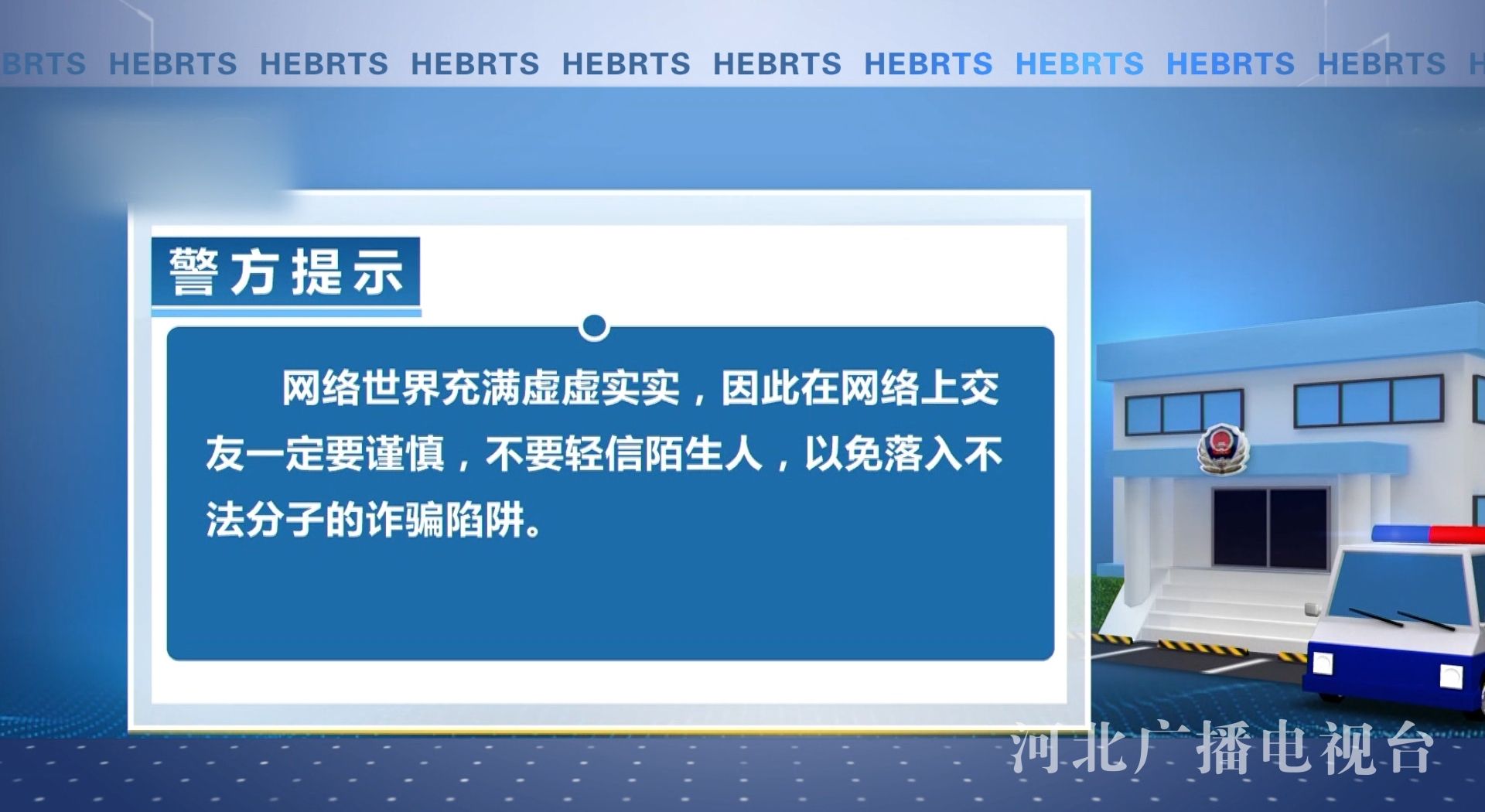 BRTS HEBRTS HEBRTS HEBRTS HEBRTS HEBRTS HEBRTS HEBRTS HEBRTS HEBRTS H

警方提示

网络世界充满虚虚实实，因此在网络上交友一定要谨慎，不要轻信陌生人，以免落入不法分子的诈骗陷阱。

河北广播电视台